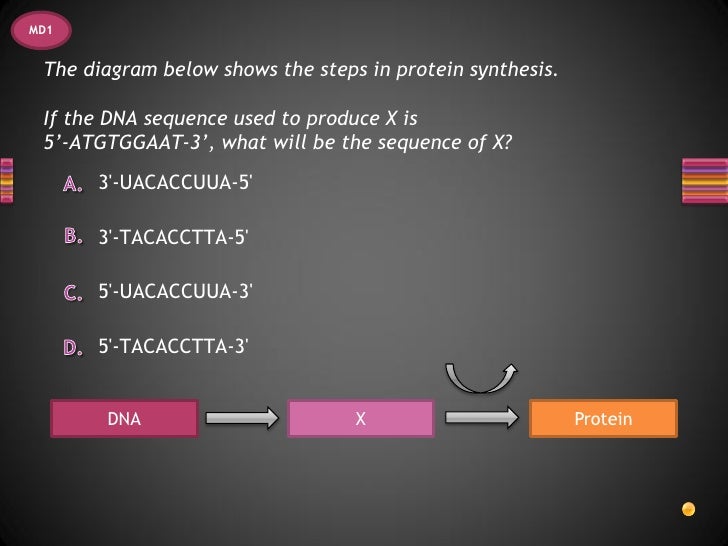 MD1

The diagram below shows the steps in protein synthesis.

If the DNA sequence used to produce X is 5’-ATGTGGAAT-3’, what will be the sequence of X?

A. 3'-UACACCUUA-5'

B. 3'-TACACCTTA-5'

C. 5'-UACACCUUA-3'

D. 5'-TACACCTTA-3'

DNA

X

Protein